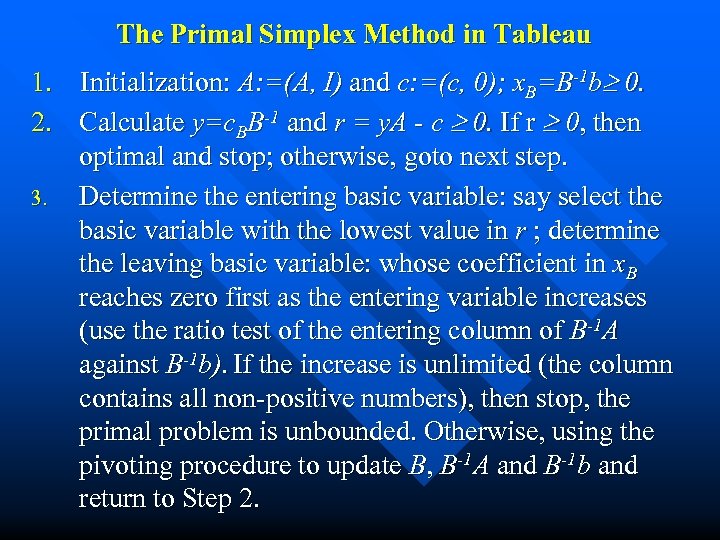 The Primal Simplex Method in Tableau

1. Initialization: $A:=(A, I)$ and $c:=(c, 0)$; $x_B=B^{-1}b \geq 0$.

2. Calculate $y=c_B B^{-1}$ and $r = yA - c \geq 0$. If r $\geq 0$, then optimal and stop; otherwise, goto next step.

3. Determine the entering basic variable: say select the basic variable with the lowest value in $r$ ; determine the leaving basic variable: whose coefficient in $x_B$ reaches zero first as the entering variable increases (use the ratio test of the entering column of $B^{-1}A$ against $B^{-1}b$). If the increase is unlimited (the column contains all non-positive numbers), then stop, the primal problem is unbounded. Otherwise, using the pivoting procedure to update $B$, $B^{-1}A$ and $B^{-1}b$ and return to Step 2.